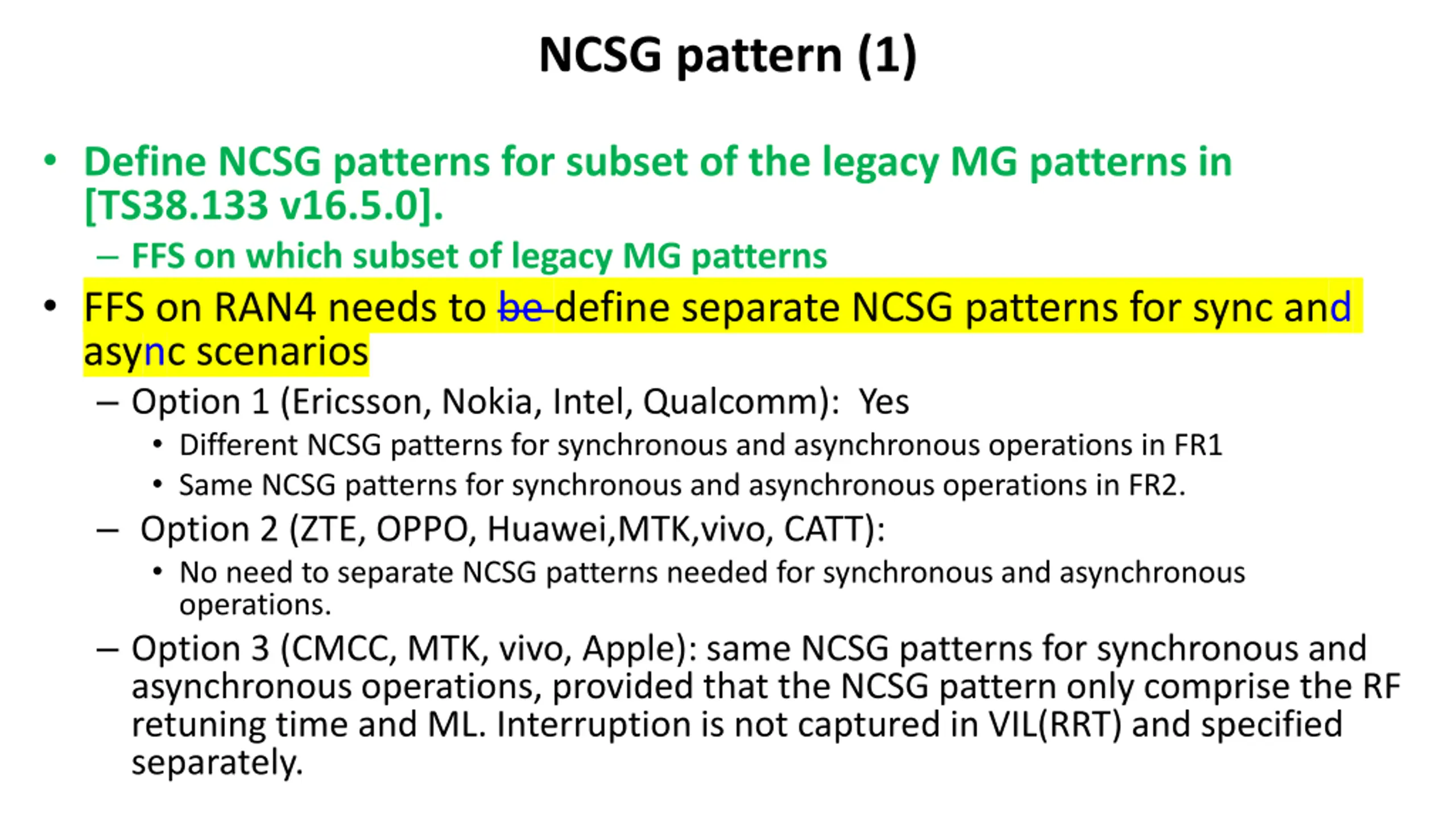 NCSG pattern (1)

• Define NCSG patterns for subset of the legacy MG patterns in [TS38.133 v16.5.0].
– FFS on which subset of legacy MG patterns

• FFS on RAN4 needs to be define separate NCSG patterns for sync and async scenarios
– Option 1 (Ericsson, Nokia, Intel, Qualcomm): Yes
• Different NCSG patterns for synchronous and asynchronous operations in FR1
• Same NCSG patterns for synchronous and asynchronous operations in FR2.
– Option 2 (ZTE, OPPO, Huawei,MTK,vivo, CATT):
• No need to separate NCSG patterns needed for synchronous and asynchronous operations.
– Option 3 (CMCC, MTK, vivo, Apple): same NCSG patterns for synchronous and asynchronous operations, provided that the NCSG pattern only comprise the RF retuning time and ML. Interruption is not captured in VIL(RRT) and specified separately.